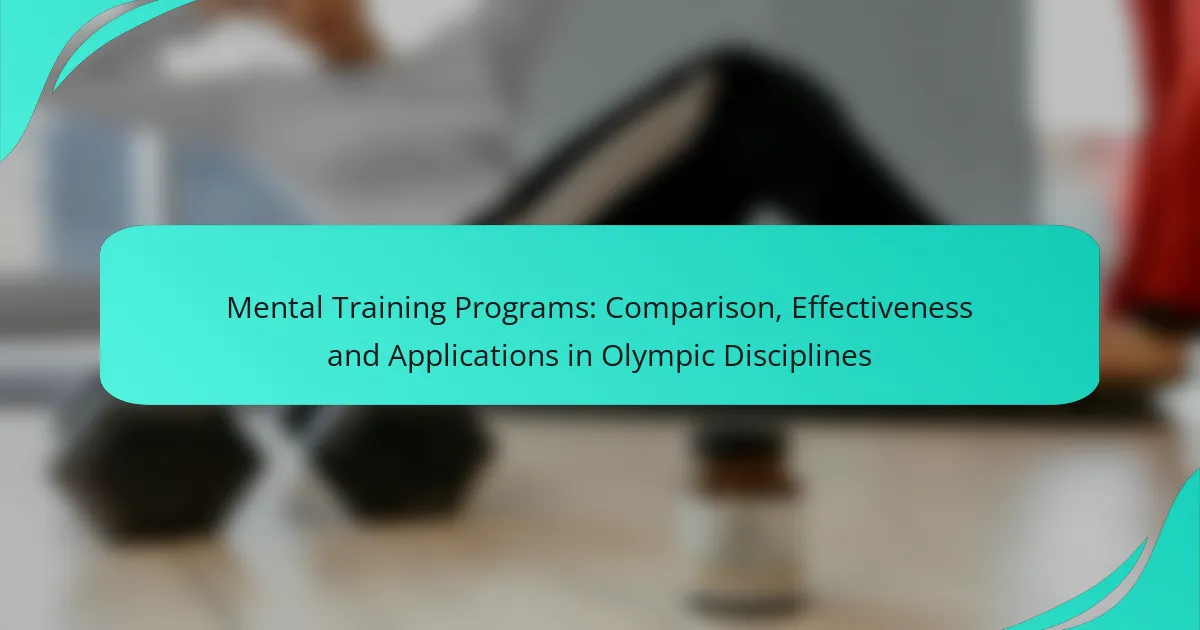 Mental Training Programs: Comparison, Effectiveness and Applications in Olympic Disciplines